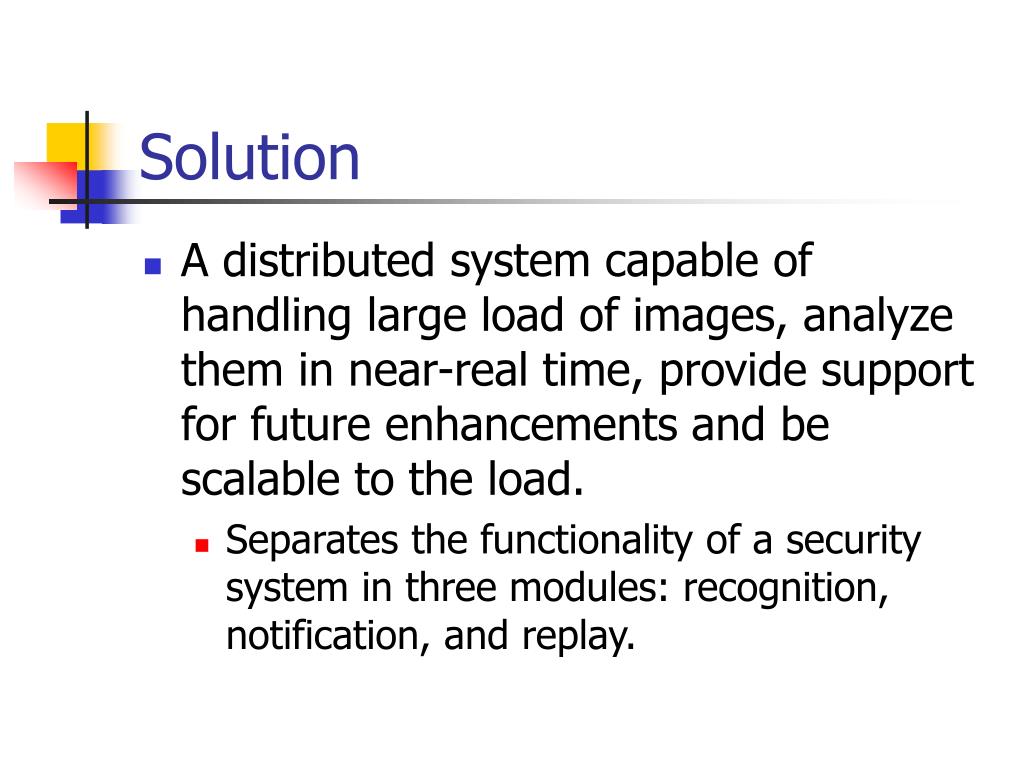 Solution

A distributed system capable of handling large load of images, analyze them in near-real time, provide support for future enhancements and be scalable to the load.

Separates the functionality of a security system in three modules: recognition, notification, and replay.